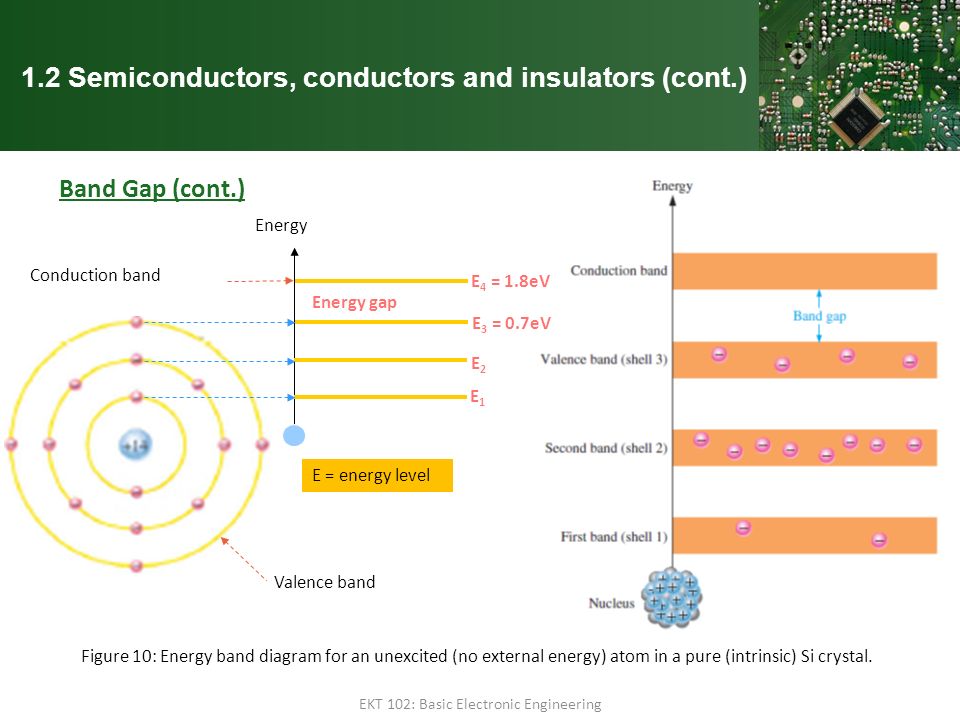 1.2 Semiconductors, conductors and insulators (cont.)

Band Gap (cont.)

Energy

Conduction band

$E_4$ = 1.8eV

Energy gap

$E_3$ = 0.7eV

$E_2$

$E_1$

+14

E = energy level

Valence band

Energy

Conduction band

Band gap

Valence band (shell 3)

Second band (shell 2)

First band (shell 1)

Nucleus

Figure 10: Energy band diagram for an unexcited (no external energy) atom in a pure (intrinsic) Si crystal.

EKT 102: Basic Electronic Engineering